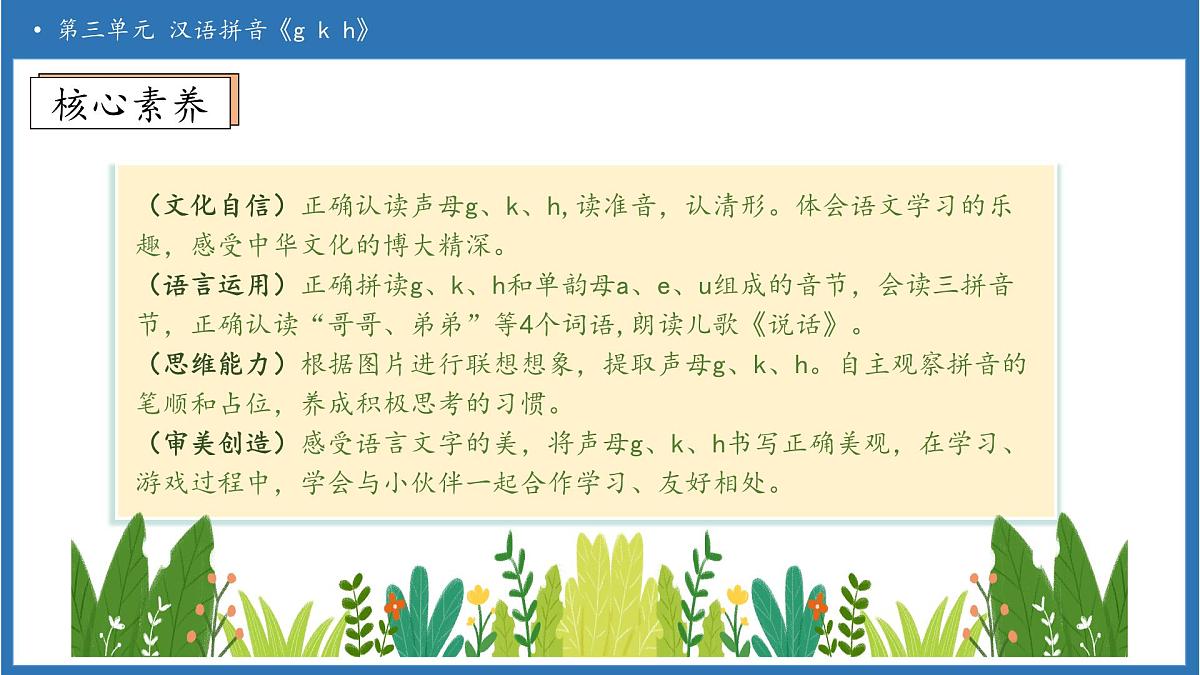 • 第三单元 汉语拼音《g k h》

核心素养

（文化自信）正确认读声母g、k、h,读准音，认清形。体会语文学习的乐趣，感受中华文化的博大精深。
（语言运用）正确拼读g、k、h和单韵母a、e、u组成的音节，会读三拼音节，正确认读“哥哥、弟弟”等4个词语,朗读儿歌《说话》。
（思维能力）根据图片进行联想想象，提取声母g、k、h。自主观察拼音的笔顺和占位，养成积极思考的习惯。
（审美创造）感受语言文字的美，将声母g、k、h书写正确美观，在学习、游戏过程中，学会与小伙伴一起合作学习、友好相处。